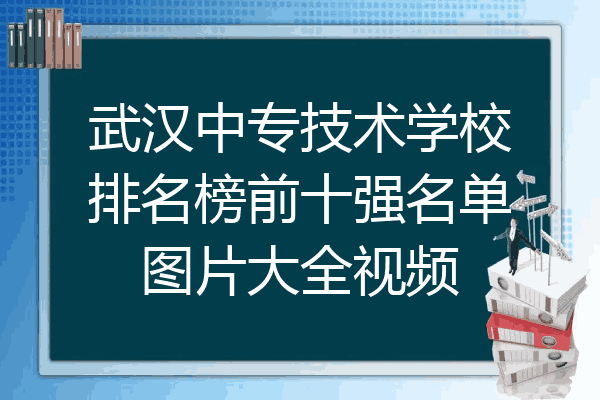 武汉中专技术学校排名榜前十强名单图片大全视频